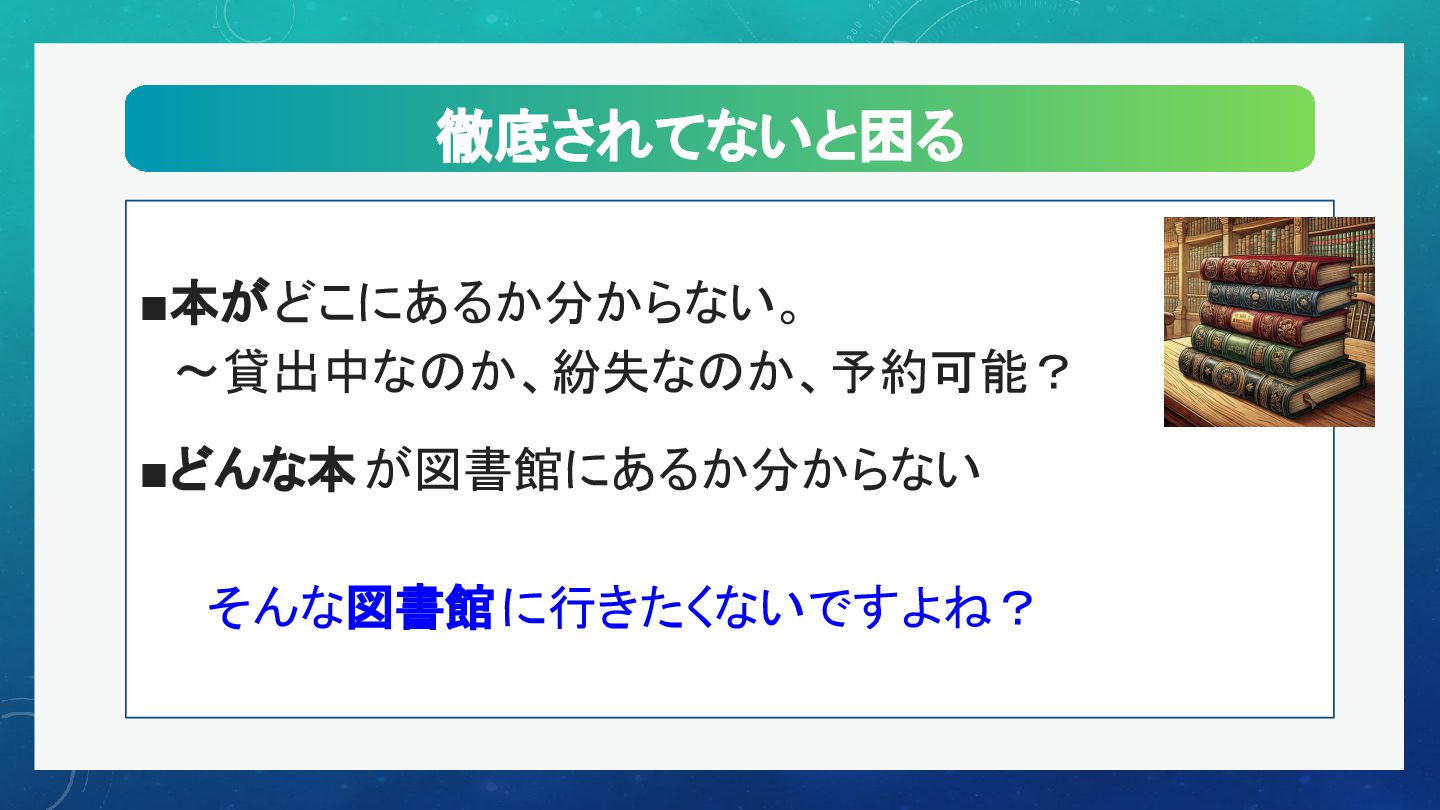 徹底されてないと困る

■本がどこにあるか分からない。
～貸出中なのか、紛失なのか、予約可能？

■どんな本 が図書館にあるか分からない

そんな図書館に行きたくないですよね？